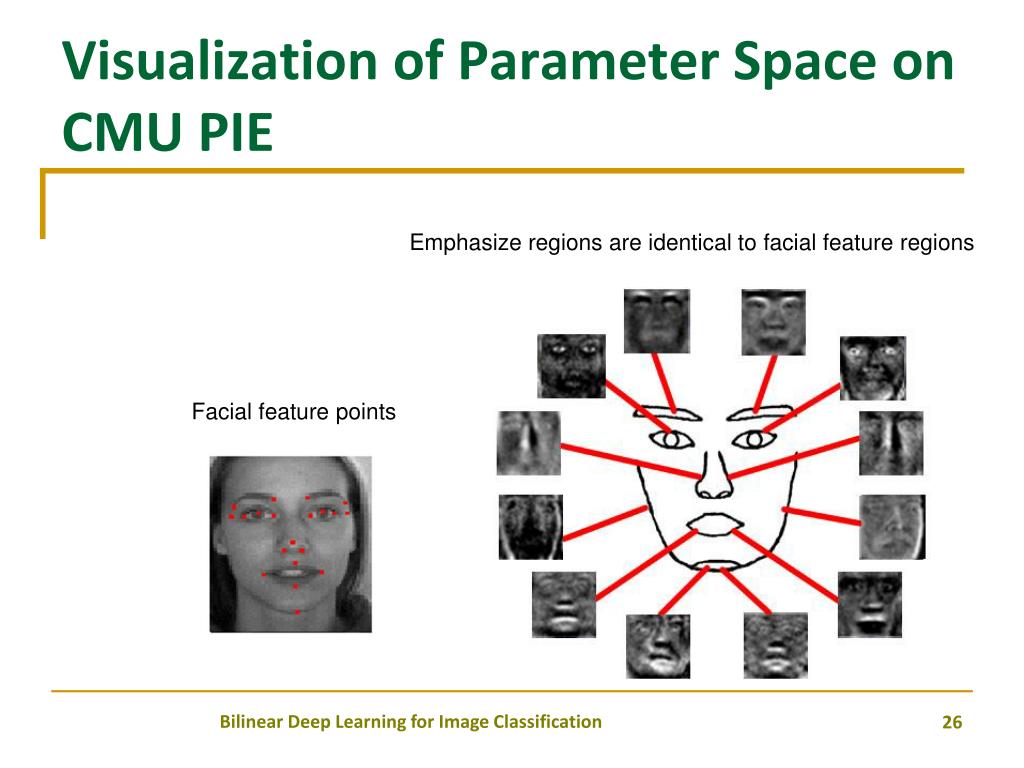 Visualization of Parameter Space on CMU PIE

Emphasize regions are identical to facial feature regions

Facial feature points

Bilinear Deep Learning for Image Classification

26